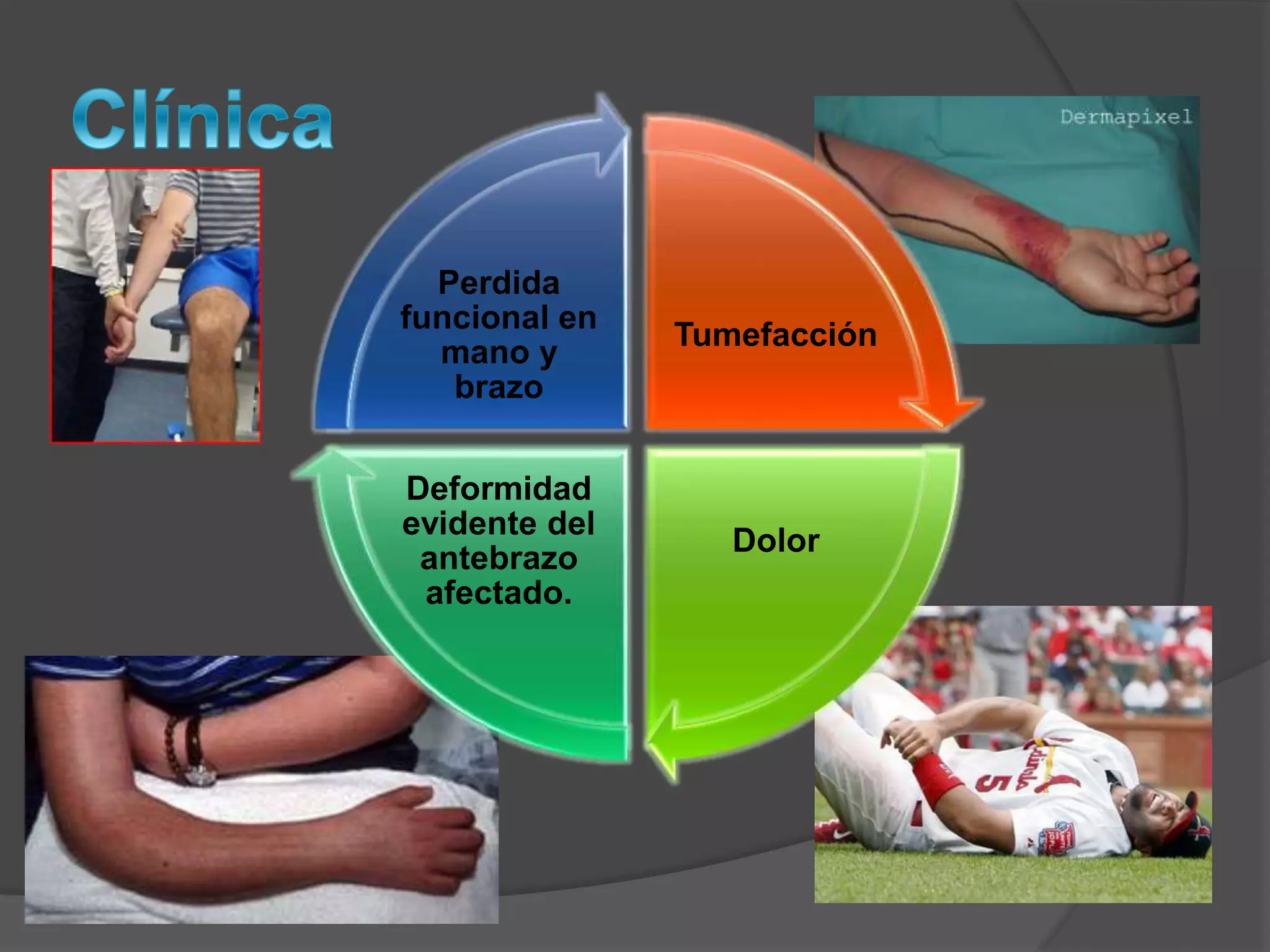 Clínica

Dermapixel

Perdida funcional en mano y brazo

Tumefacción

Deformidad evidente del antebrazo afectado.

Dolor

Cardinals
5